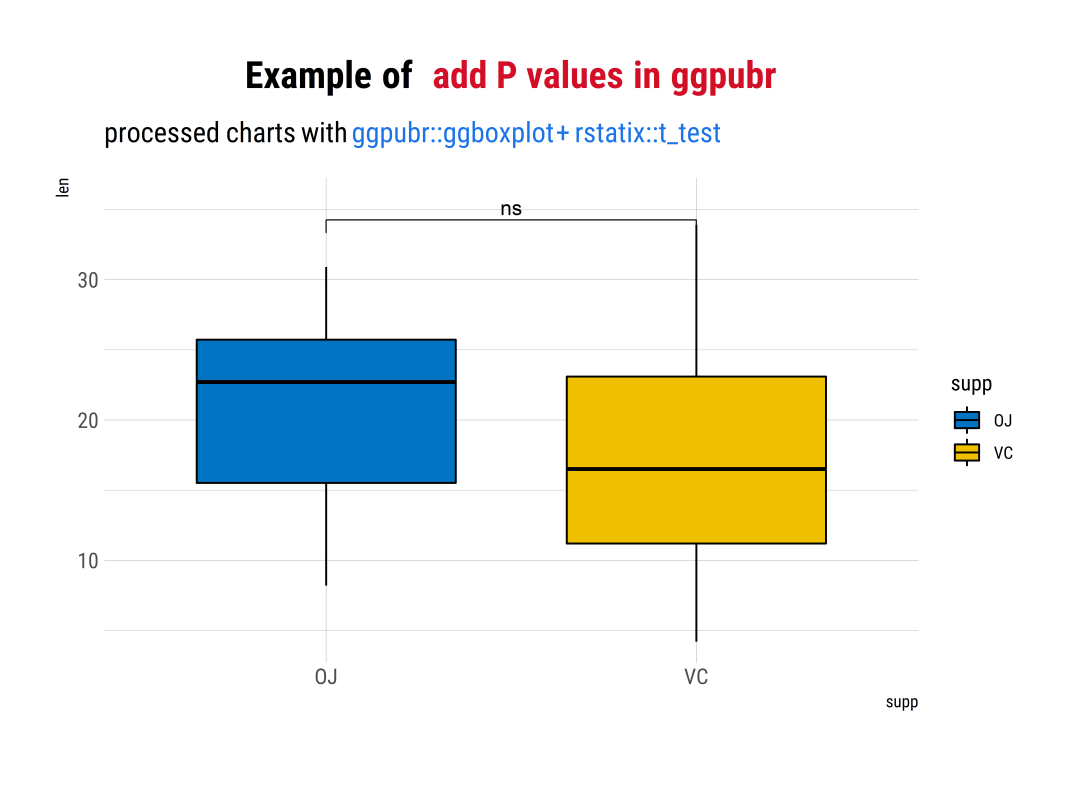 Example of add P values in ggpubr

processed charts with ggpubr::ggboxplot+ rstatix::t_test

len

ns

30

20

10

OJ

VC

supp

supp

OJ

VC